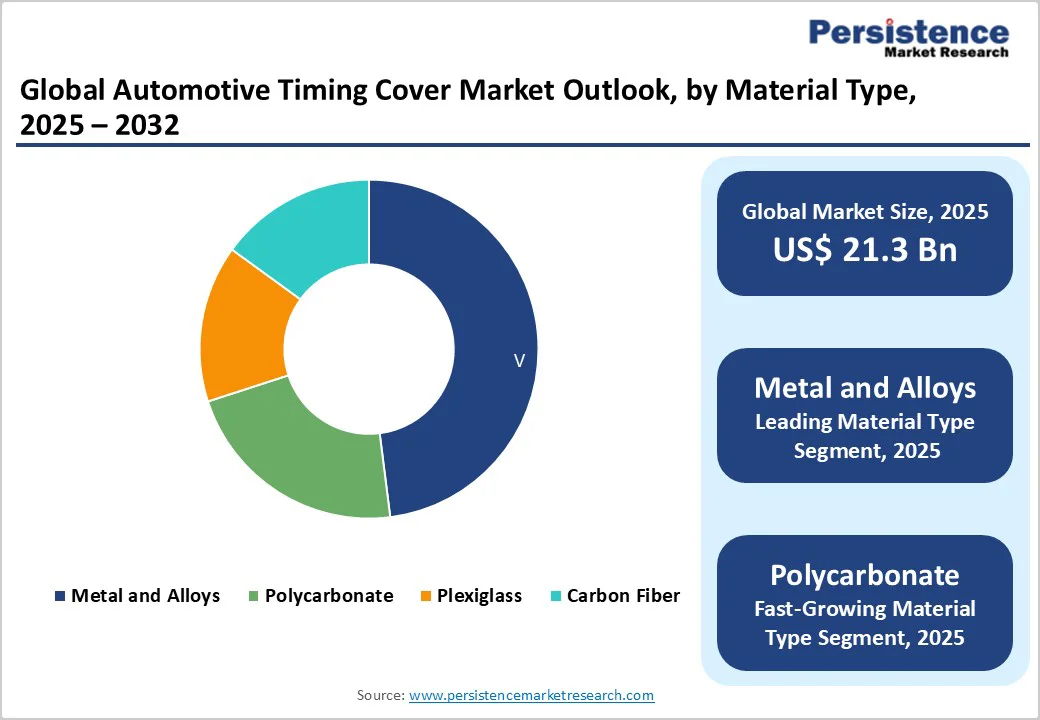 Persistence
Market Research

Global Automotive Timing Cover Market Outlook, by Material Type, 2025 – 2032

V

Metal and Alloys
Polycarbonate
Plexiglass
Carbon Fiber

Global Market Size, 2025
US$ 21.3 Bn

Metal and Alloys
Leading Material Type Segment, 2025

Polycarbonate
Fast-Growing Material Type Segment, 2025

Source: www.persistencemarketresearch.com